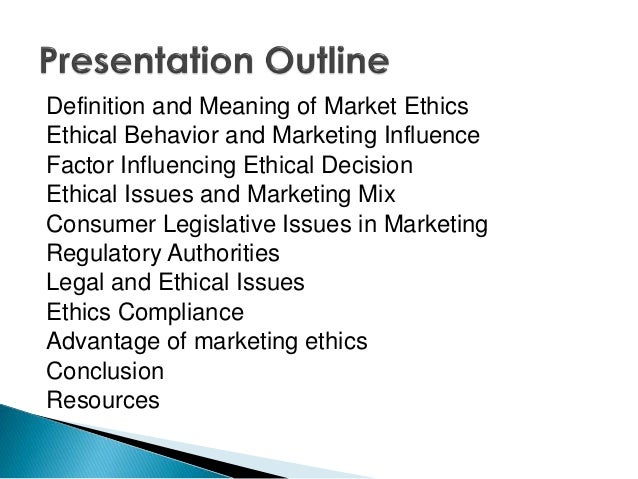 Presentation Outline

Definition and Meaning of Market Ethics
Ethical Behavior and Marketing Influence
Factor Influencing Ethical Decision
Ethical Issues and Marketing Mix
Consumer Legislative Issues in Marketing
Regulatory Authorities
Legal and Ethical Issues
Ethics Compliance
Advantage of marketing ethics
Conclusion
Resources